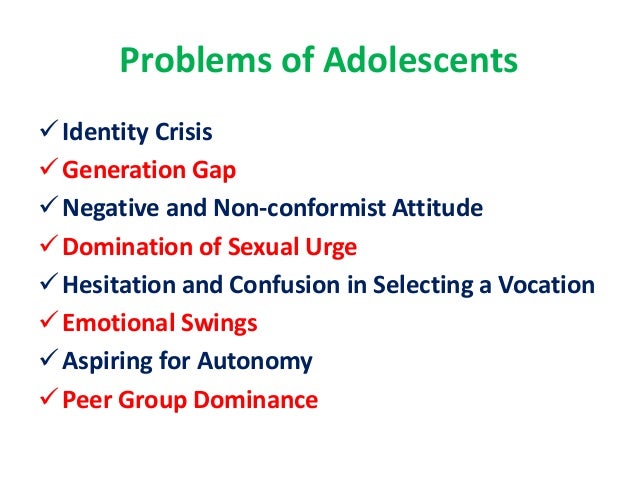 Problems of Adolescents

✓ Identity Crisis
✓ Generation Gap
✓ Negative and Non-conformist Attitude
✓ Domination of Sexual Urge
✓ Hesitation and Confusion in Selecting a Vocation
✓ Emotional Swings
✓ Aspiring for Autonomy
✓ Peer Group Dominance